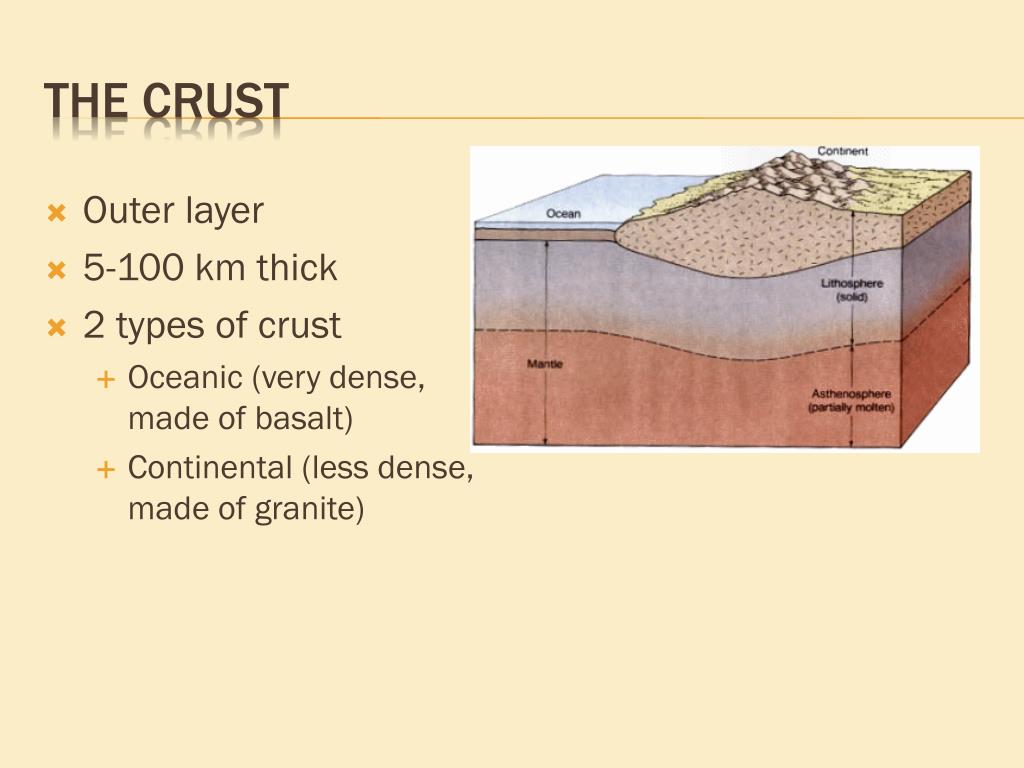 THE CRUST

Outer layer
5-100 km thick
2 types of crust
Oceanic (very dense, made of basalt)
Continental (less dense, made of granite)

Continent
Ocean
Lithosphere (solid)
Mantle
Asthenosphere (partially molten)